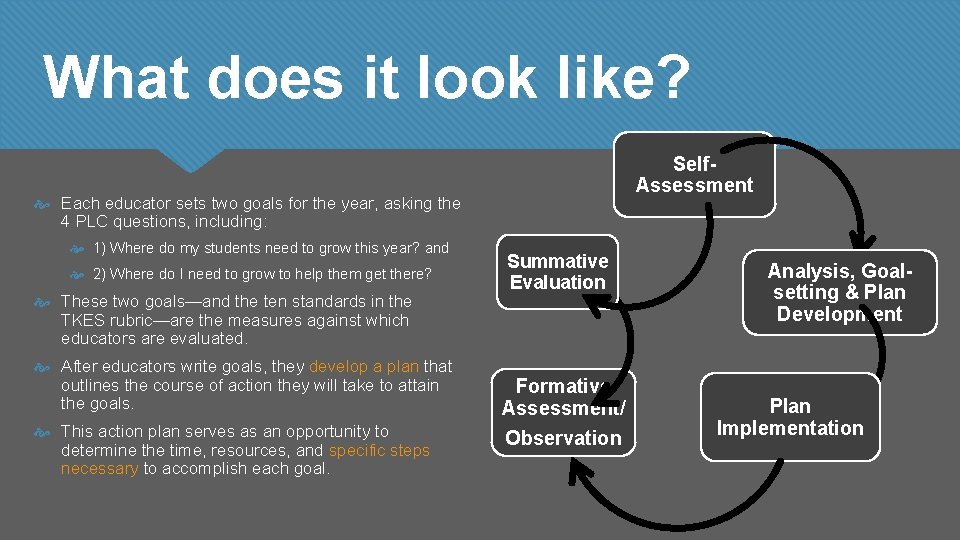 What does it look like?

Each educator sets two goals for the year, asking the 4 PLC questions, including:

1) Where do my students need to grow this year? and

2) Where do I need to grow to help them get there?

These two goals—and the ten standards in the TKES rubric—are the measures against which educators are evaluated.

After educators write goals, they develop a plan that outlines the course of action they will take to attain the goals.

This action plan serves as an opportunity to determine the time, resources, and specific steps necessary to accomplish each goal.

Self-Assessment

Analysis, Goal-setting & Plan Development

Plan Implementation

Formative Assessment/ Observation

Summative Evaluation